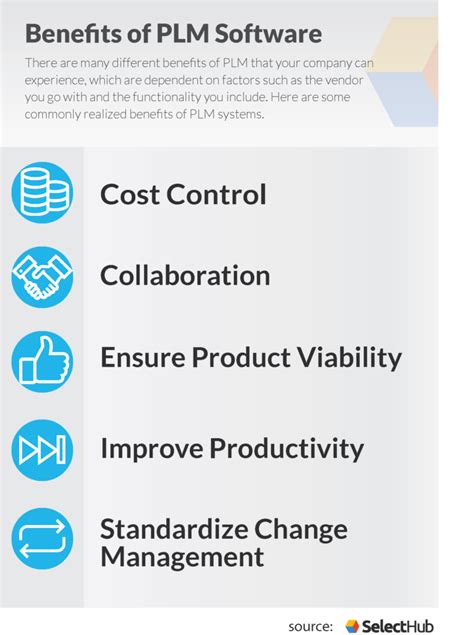 Benefits of PLM Software

There are many different benefits of PLM that your company can experience, which are dependent on factors such as the vendor you go with and the functionality you include. Here are some commonly realized benefits of PLM systems.

Cost Control

Collaboration

Ensure Product Viability

Improve Productivity

Standardize Change Management

source: SelectHub